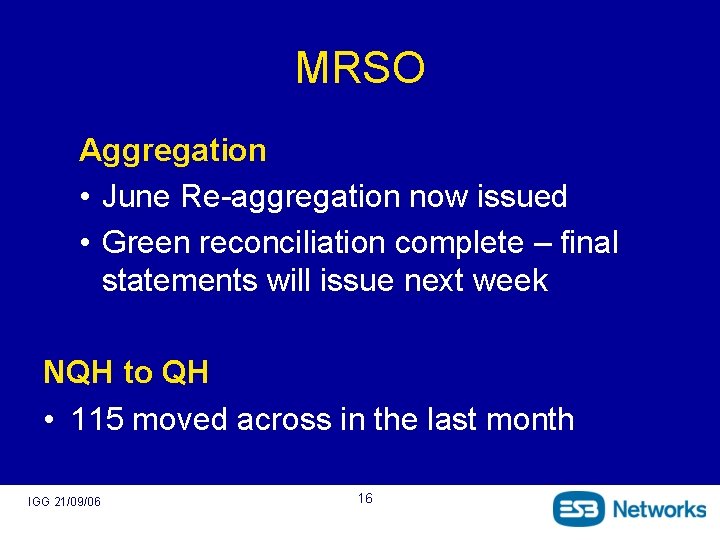 MRSO

Aggregation

• June Re-aggregation now issued

• Green reconciliation complete – final statements will issue next week

NQH to QH

• 115 moved across in the last month

IGG 21/09/06

16

ESB Networks